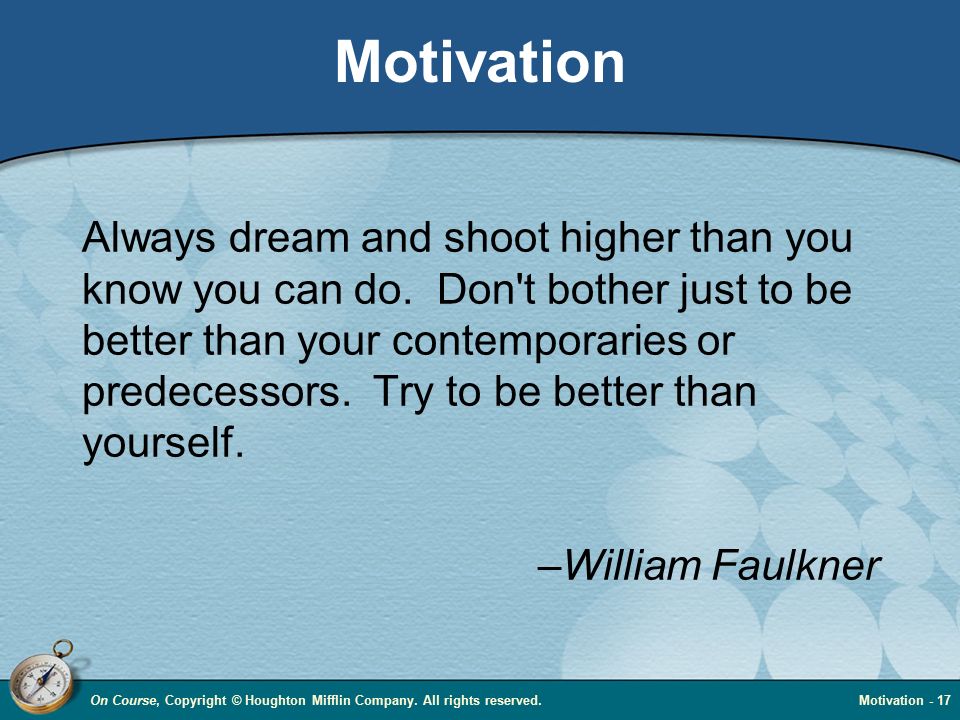 Motivation

Always dream and shoot higher than you know you can do. Don't bother just to be better than your contemporaries or predecessors. Try to be better than yourself.

–William Faulkner

On Course, Copyright © Houghton Mifflin Company. All rights reserved.

Motivation - 17